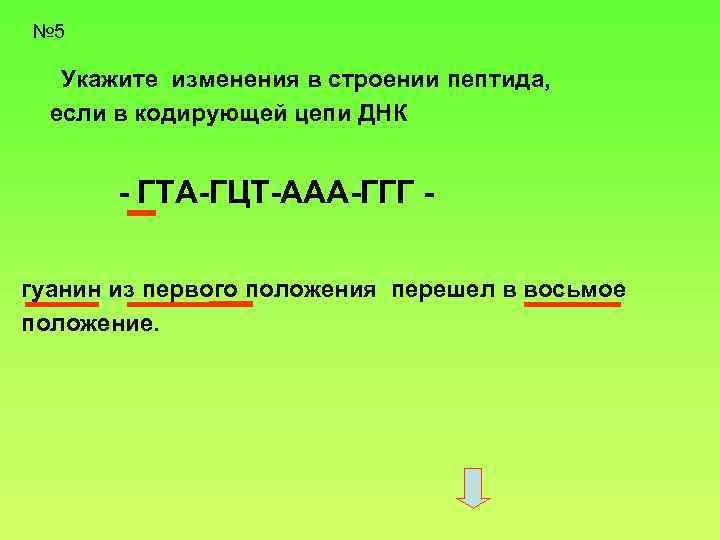 №5

Укажите изменения в строении пептида, если в кодирующей цепи ДНК

- ГТА-ГЦТ-ААА-ГГГ -

гуанин из первого положения перешел в восьмое положение.